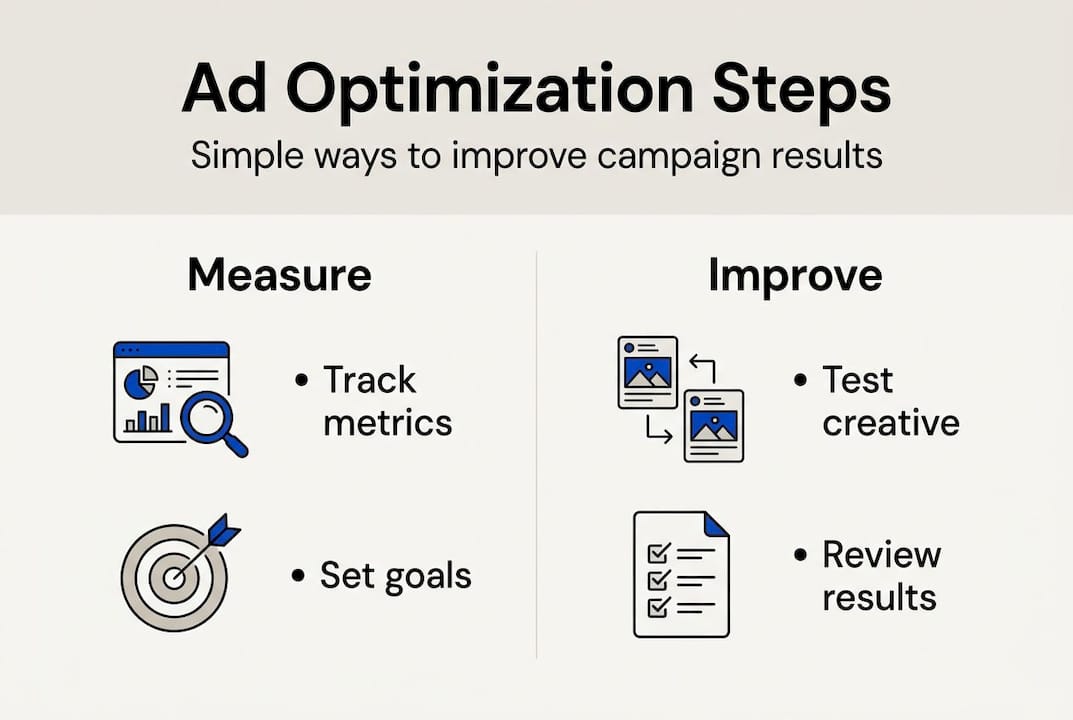 Ad Optimization Steps

Simple ways to improve campaign results

Measure

• Track metrics

• Set goals

Improve

• Test creative

• Review results